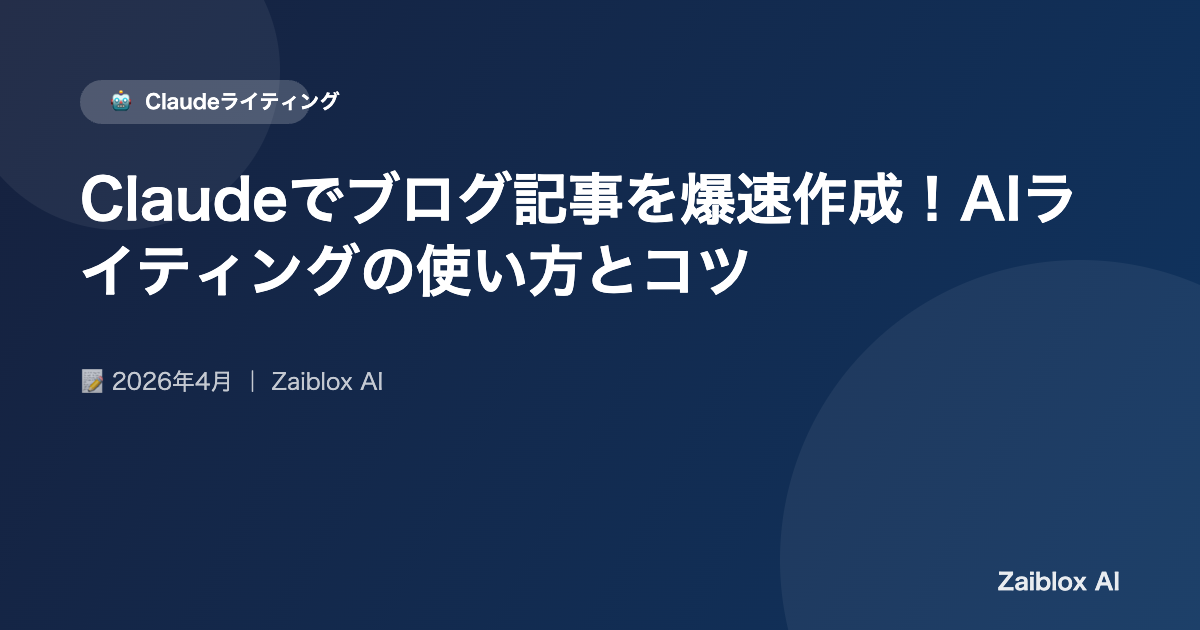 Claudeライティング

Claudeでブログ記事を爆速作成！AIライティングの使い方とコツ

2026年4月 ｜ Zaiblox AI

Zaiblox AI